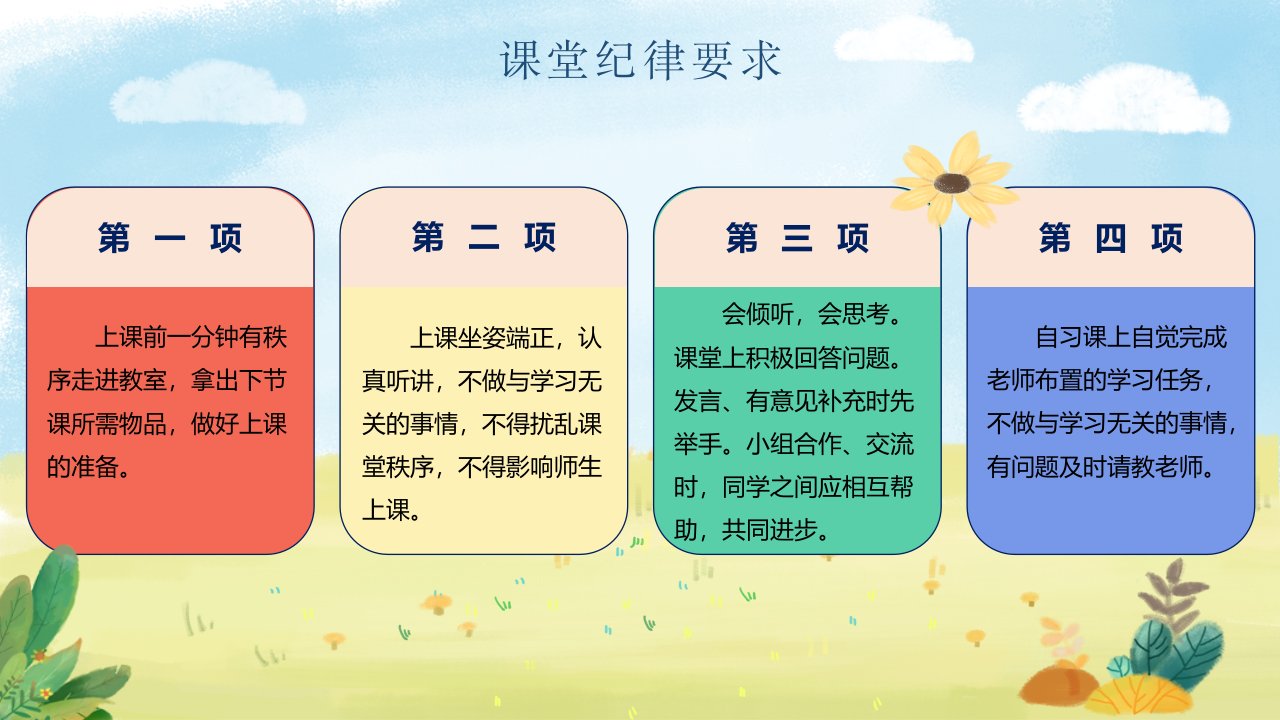 课堂纪律要求

第 一 项

上课前一分钟有秩序走进教室，拿出下节课所需物品，做好上课的准备。

第 二 项

上课坐姿端正，认真听讲，不做与学习无关的事情，不得扰乱课堂秩序，不得影响师生上课。

第 三 项

会倾听，会思考。课堂上积极回答问题。发言、有意见补充时先举手。小组合作、交流时，同学之间应相互帮助，共同进步。

第 四 项

自习课上自觉完成老师布置的学习任务，不做与学习无关的事情，有问题及时请教老师。